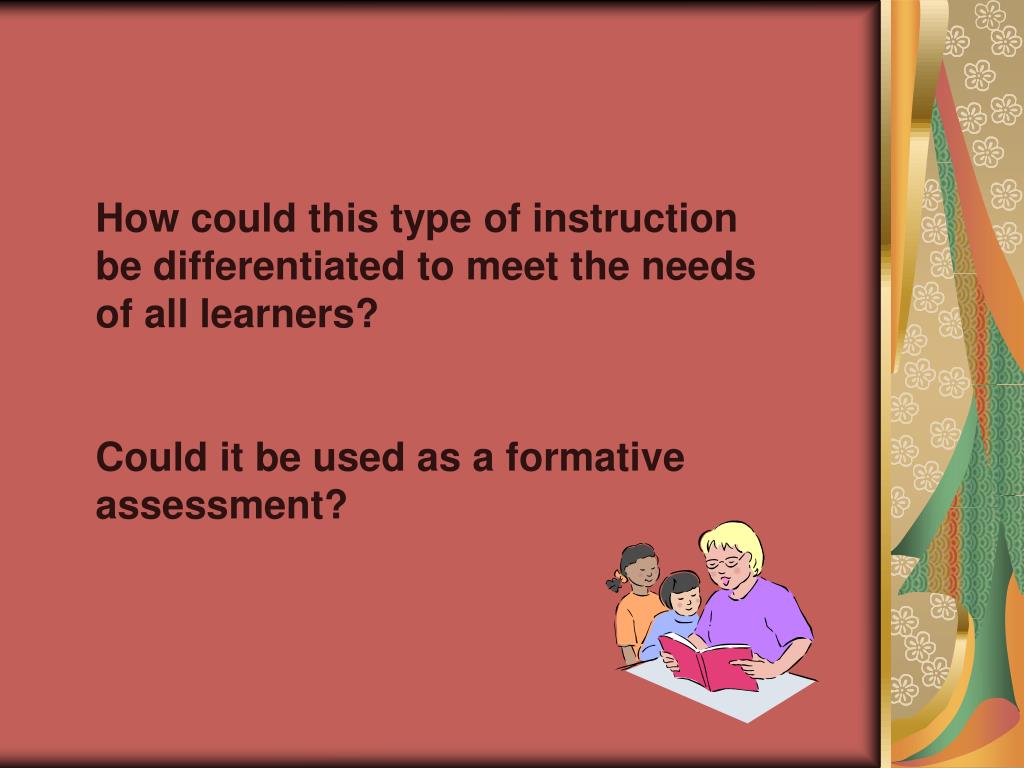 How could this type of instruction be differentiated to meet the needs of all learners?

Could it be used as a formative assessment?